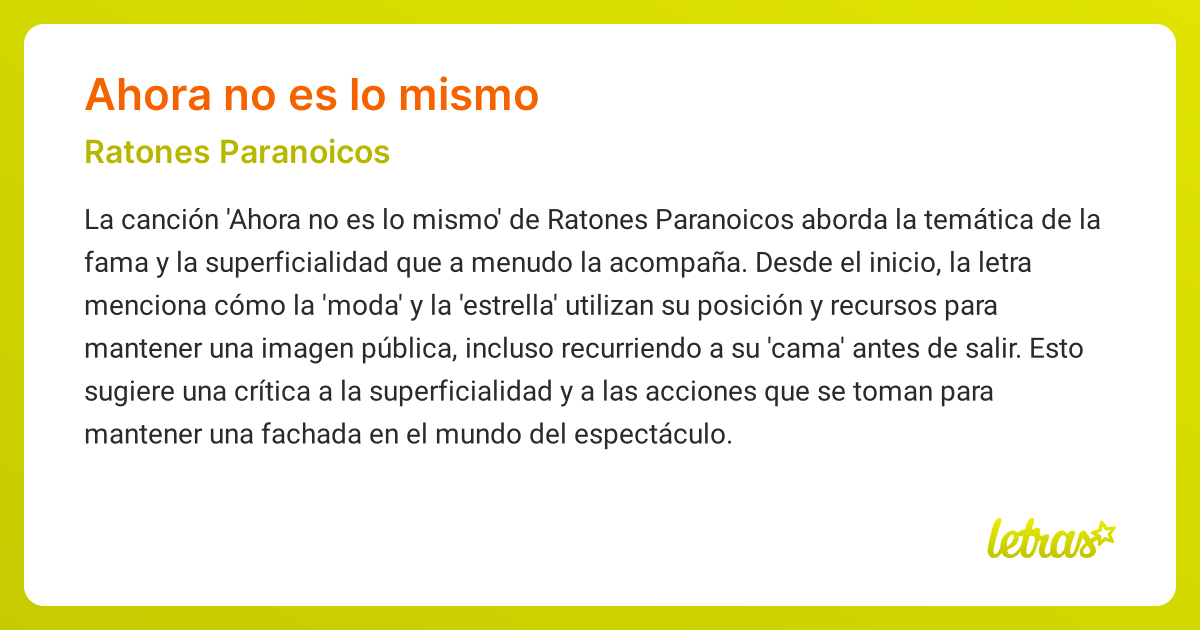 Ahora no es lo mismo

Ratones Paranoicos

La canción 'Ahora no es lo mismo' de Ratones Paranoicos aborda la temática de la fama y la superficialidad que a menudo la acompaña. Desde el inicio, la letra menciona cómo la 'moda' y la 'estrella' utilizan su posición y recursos para mantener una imagen pública, incluso recurriendo a su 'cama' antes de salir. Esto sugiere una crítica a la superficialidad y a las acciones que se toman para mantener una fachada en el mundo del espectáculo.

letras